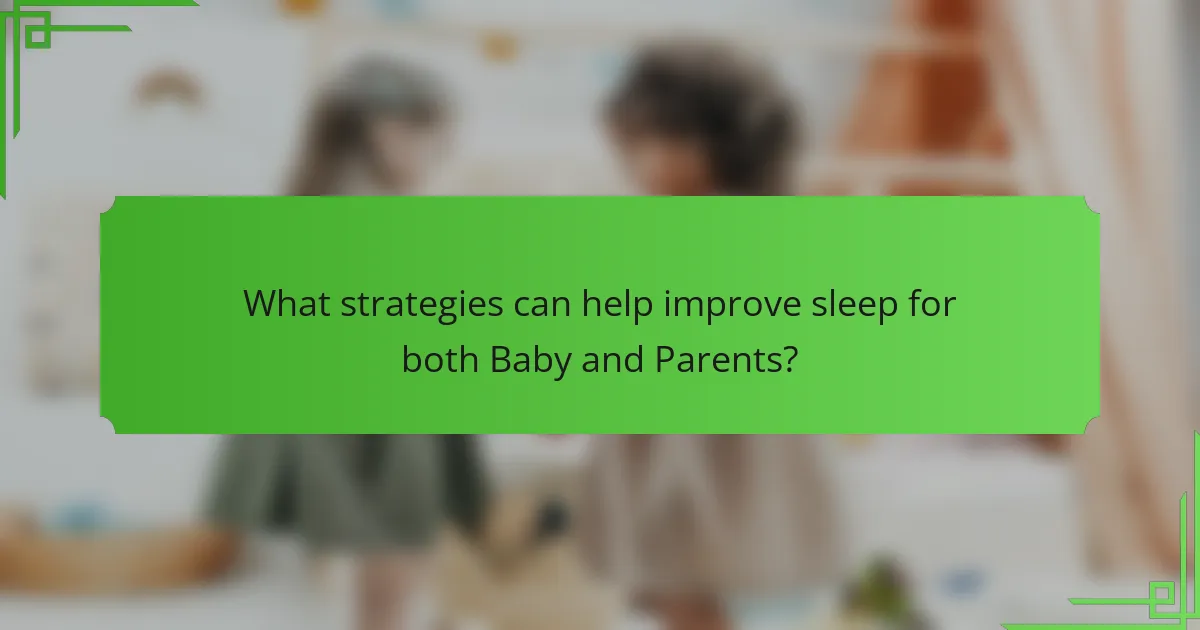 What strategies can help improve sleep for both Baby and Parents?